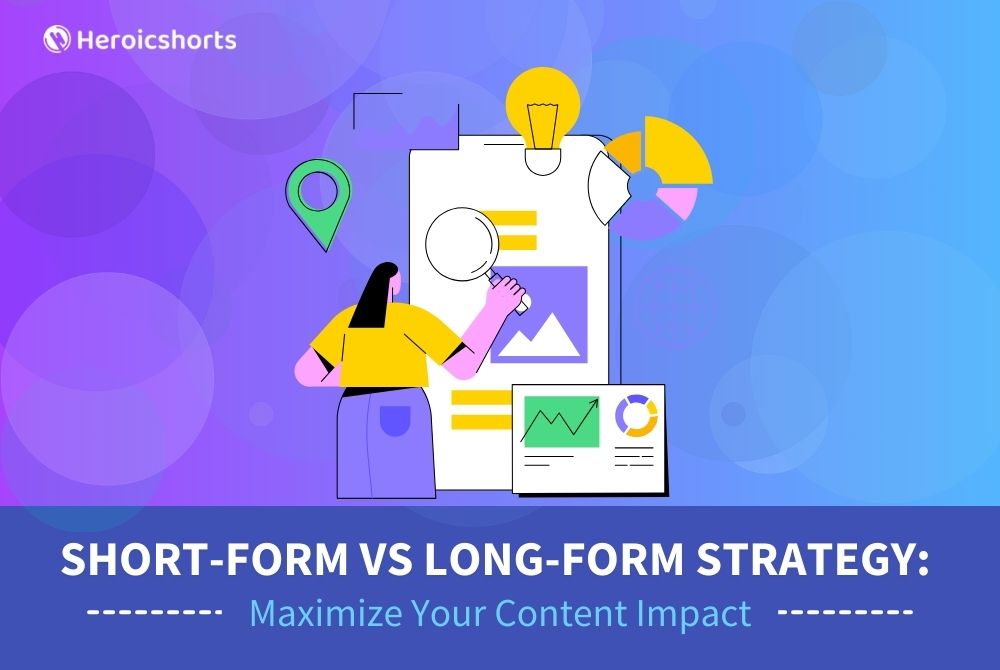 Heroicshorts

SHORT-FORM VS LONG-FORM STRATEGY:

--------- Maximize Your Content Impact ---------